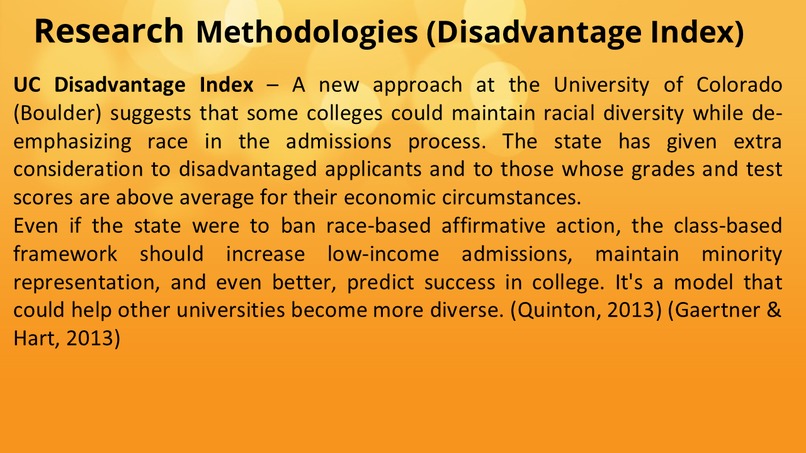 Research Methodologies (Disadvantage Index)

UC Disadvantage Index – A new approach at the University of Colorado (Boulder) suggests that some colleges could maintain racial diversity while de-emphasizing race in the admissions process. The state has given extra consideration to disadvantaged applicants and to those whose grades and test scores are above average for their economic circumstances.
Even if the state were to ban race-based affirmative action, the class-based framework should increase low-income admissions, maintain minority representation, and even better, predict success in college. It's a model that could help other universities become more diverse. (Quinton, 2013) (Gaertner & Hart, 2013)